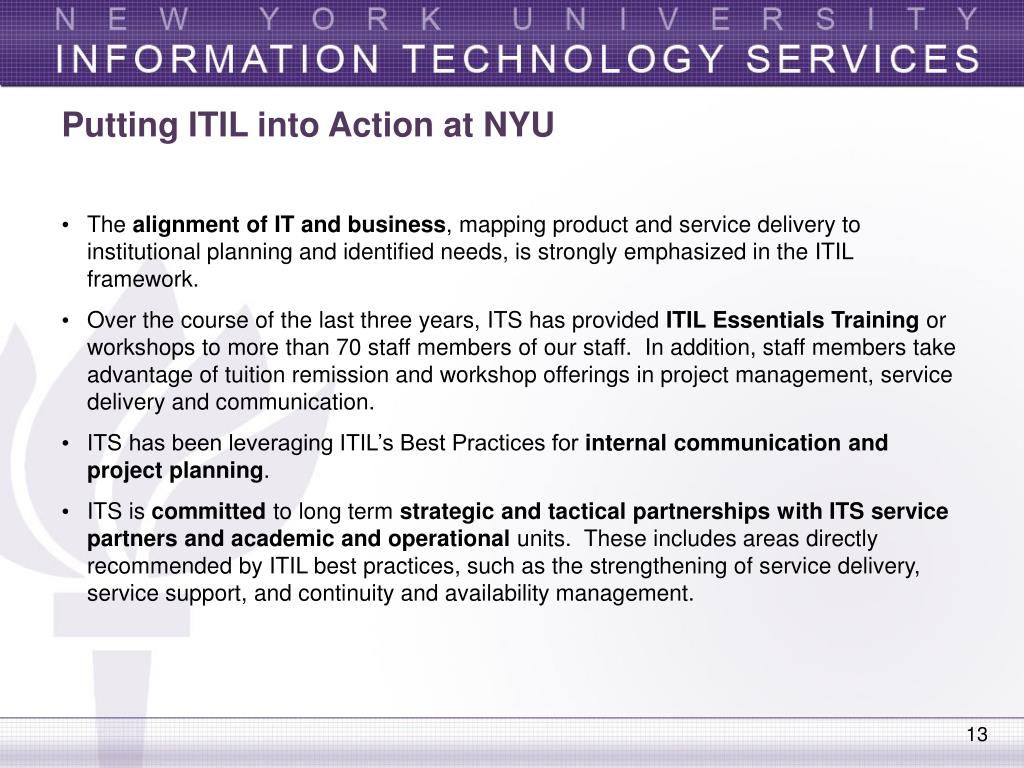 NEW YORK UNIVERSITY
INFORMATION TECHNOLOGY SERVICES

Putting ITIL into Action at NYU

• The alignment of IT and business, mapping product and service delivery to institutional planning and identified needs, is strongly emphasized in the ITIL framework.

• Over the course of the last three years, ITS has provided ITIL Essentials Training or workshops to more than 70 staff members of our staff. In addition, staff members take advantage of tuition remission and workshop offerings in project management, service delivery and communication.

• ITS has been leveraging ITIL's Best Practices for internal communication and project planning.

• ITS is committed to long term strategic and tactical partnerships with ITS service partners and academic and operational units. These includes areas directly recommended by ITIL best practices, such as the strengthening of service delivery, service support, and continuity and availability management.

13